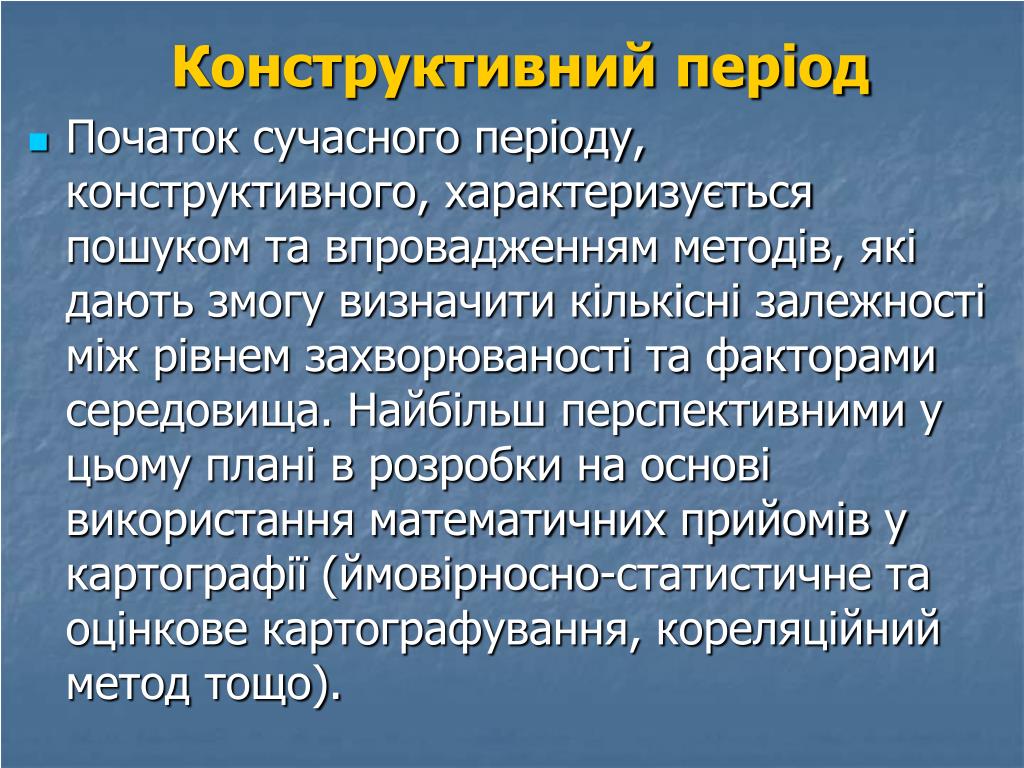 Конструктивний період

Початок сучасного періоду, конструктивного, характеризується пошуком та впровадженням методів, які дають змогу визначити кількісні залежності між рівнем захворюваності та факторами середовища. Найбільш перспективними у цьому плані в розробки на основі використання математичних прийомів у картографії (ймовірносно-статистичне та оцінкове картографування, кореляційний метод тощо).